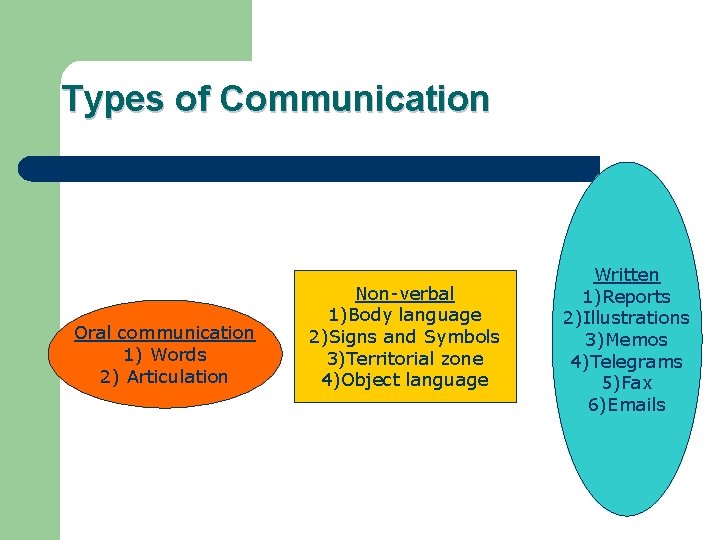 Types of Communication

Oral communication
1) Words
2) Articulation

Non-verbal
1)Body language
2)Signs and Symbols
3)Territorial zone
4)Object language

Written
1)Reports
2)Illustrations
3)Memos
4)Telegrams
5)Fax
6)Emails